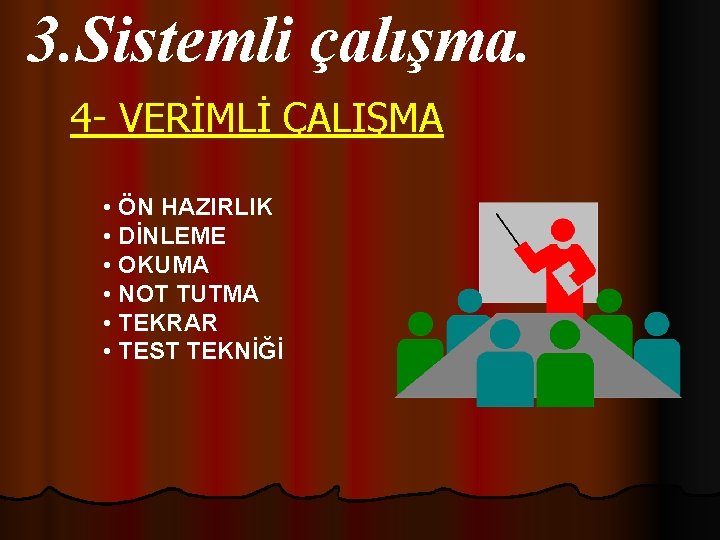 3.Sistemli çalışma.

4- VERİMLİ ÇALIŞMA

• ÖN HAZIRLIK
• DİNLEME
• OKUMA
• NOT TUTMA
• TEKRAR
• TEST TEKNİĞİ